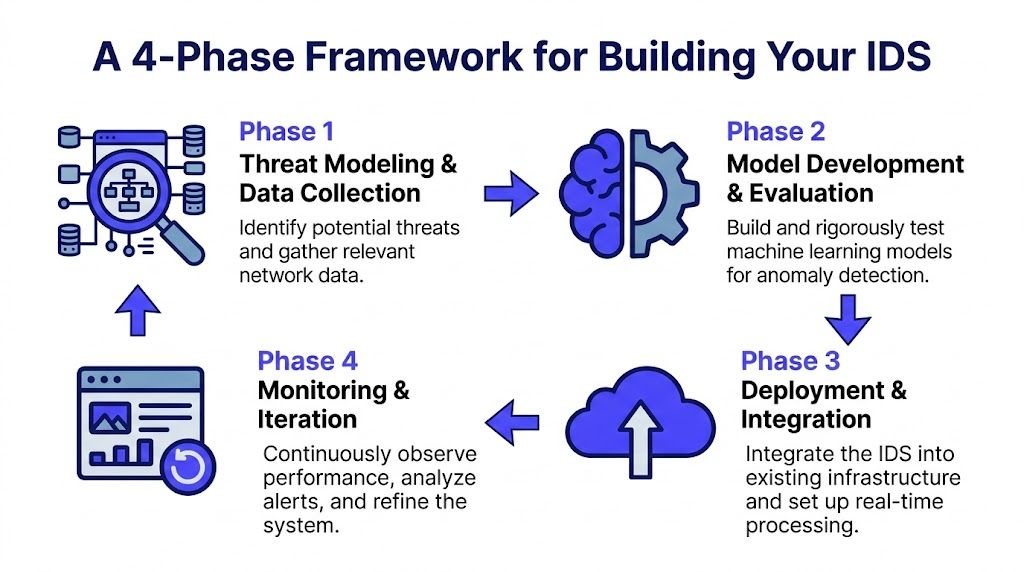 A 4-Phase Framework for Building Your IDS

Phase 1
Threat Modeling & Data Collection
Identify potential threats and gather relevant network data.

Phase 2
Model Development & Evaluation
Build and rigorously test machine learning models for anomaly detection.

Phase 3
Deployment & Integration
Integrate the IDS into existing infrastructure and set up real-time processing.

Phase 4
Monitoring & Iteration
Continuously observe performance, analyze alerts, and refine the system.